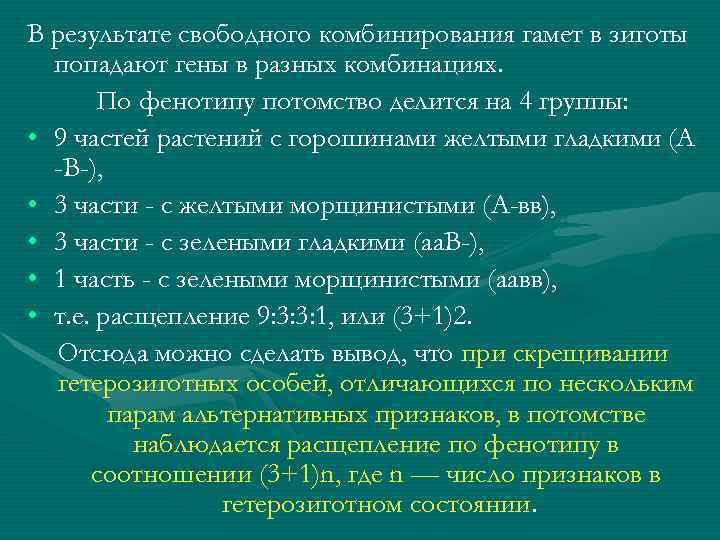 В результате свободного комбинирования гамет в зиготы попадают гены в разных комбинациях.

По фенотипу потомство делится на 4 группы:

• 9 частей растений с горошинами желтыми гладкими (А-В-),
• 3 части - с желтыми морщинистыми (А-вв),
• 3 части - с зелеными гладкими (ааВ-),
• 1 часть - с зелеными морщинистыми (аавв),
• т.е. расщепление 9:3:3:1, или (3+1)2.

Отсюда можно сделать вывод, что при скрещивании гетерозиготных особей, отличающихся по нескольким парам альтернативных признаков, в потомстве наблюдается расщепление по фенотипу в соотношении (3+1)n, где n — число признаков в гетерозиготном состоянии.